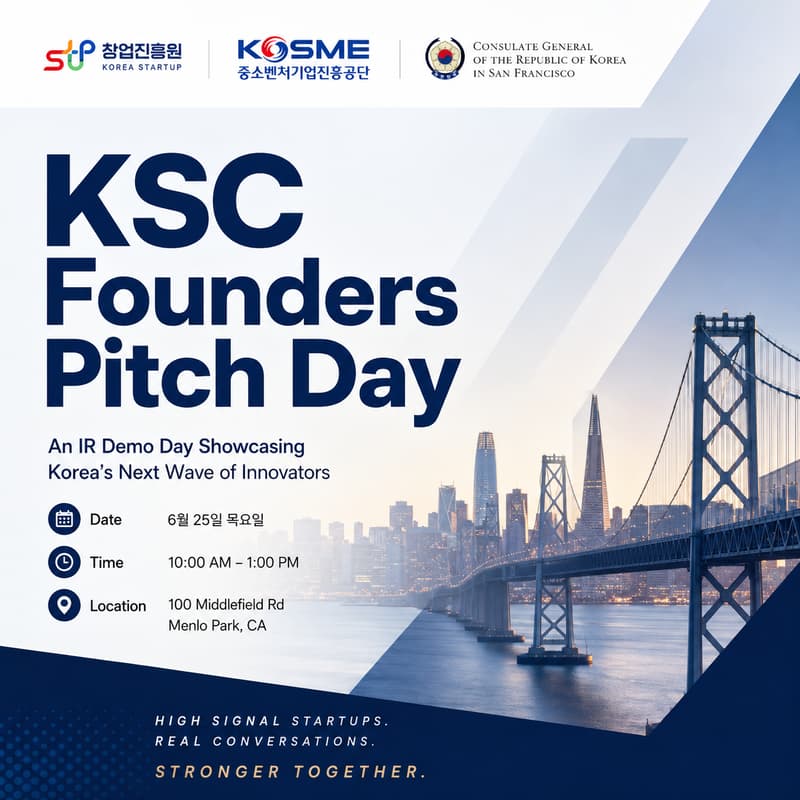 창업진흥원
KOREA STARTUP

KOSME
중소벤처기업진흥공단

CONSULATE GENERAL
OF THE REPUBLIC OF KOREA
IN SAN FRANCISCO

KSC Founders Pitch Day

An IR Demo Day Showcasing Korea's Next Wave of Innovators

Date 6월 25일 목요일

Time 10:00 AM – 1:00 PM

Location 100 Middlefield Rd
Menlo Park, CA

HIGH SIGNAL STARTUPS.
REAL CONVERSATIONS.
STRONGER TOGETHER.